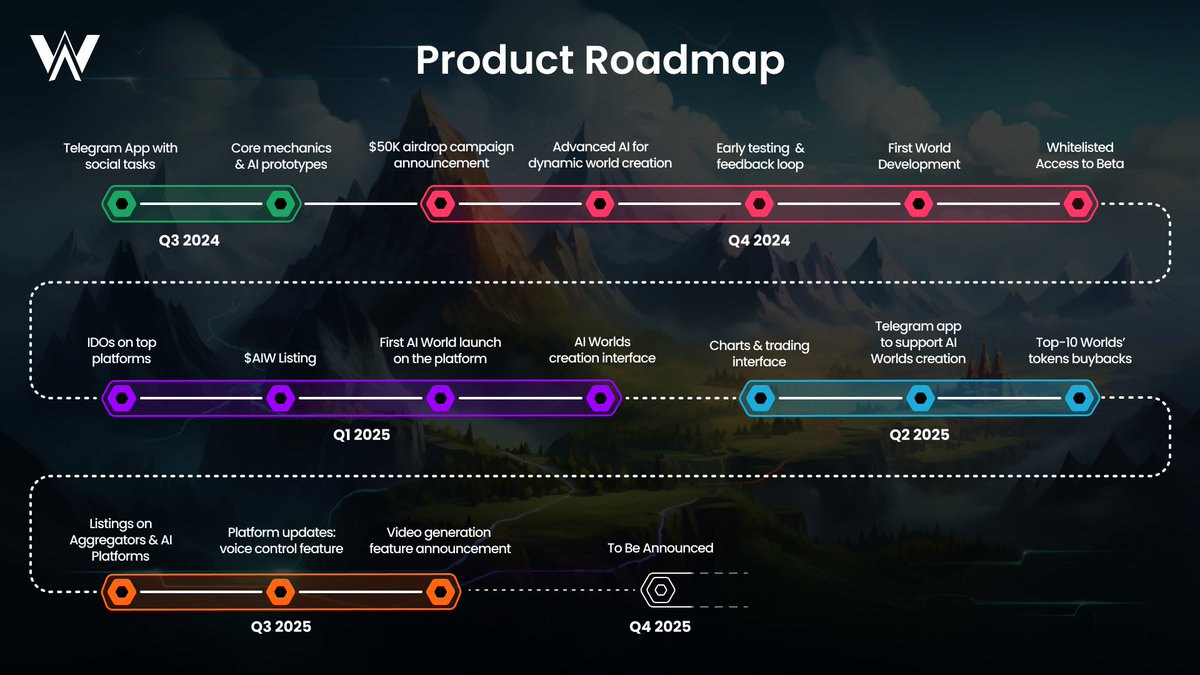 Product Roadmap

Telegram App with social tasks

Core mechanics & AI prototypes

Q3 2024

$50K airdrop campaign announcement

Advanced AI for dynamic world creation

Early testing & feedback loop

First World Development

Whitelisted Access to Beta

Q4 2024

IDOs on top platforms

$AIW Listing

First AI World launch on the platform

AI Worlds creation interface

Q1 2025

Charts & trading interface

Telegram app to support AI Worlds creation

Top-10 Worlds' tokens buybacks

Q2 2025

Listings on Aggregators & AI Platforms

Platform updates: voice control feature

Video generation feature announcement

Q3 2025

To Be Announced

Q4 2025